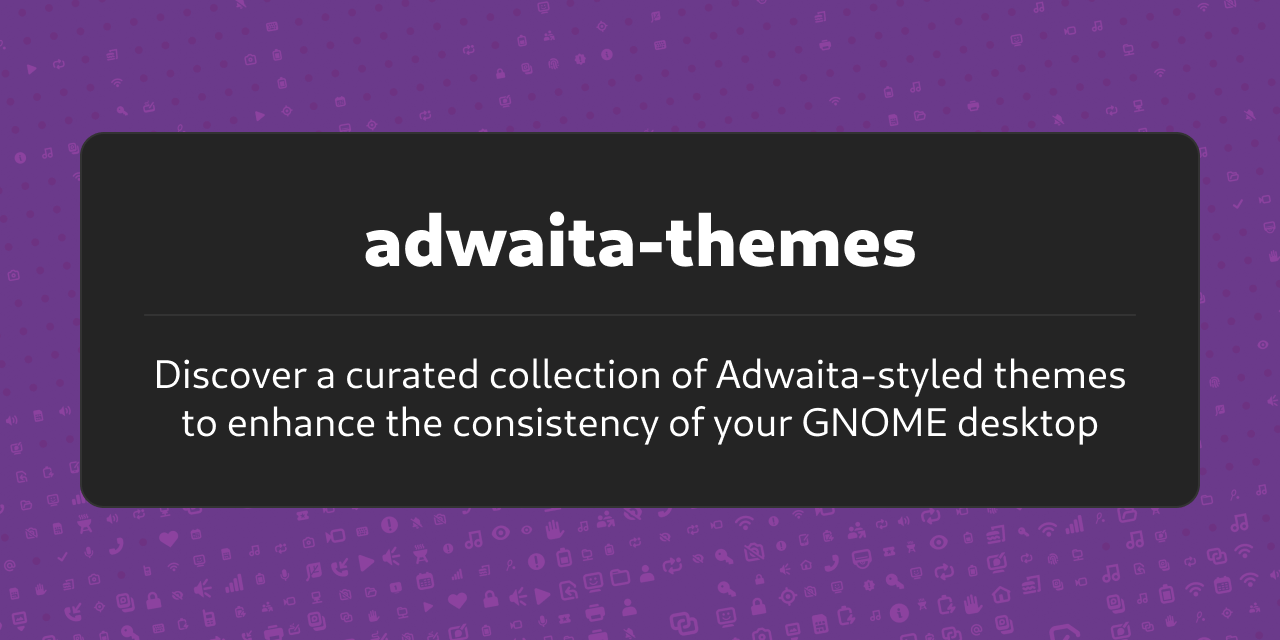 adwaita-themes

Discover a curated collection of Adwaita-styled themes to enhance the consistency of your GNOME desktop